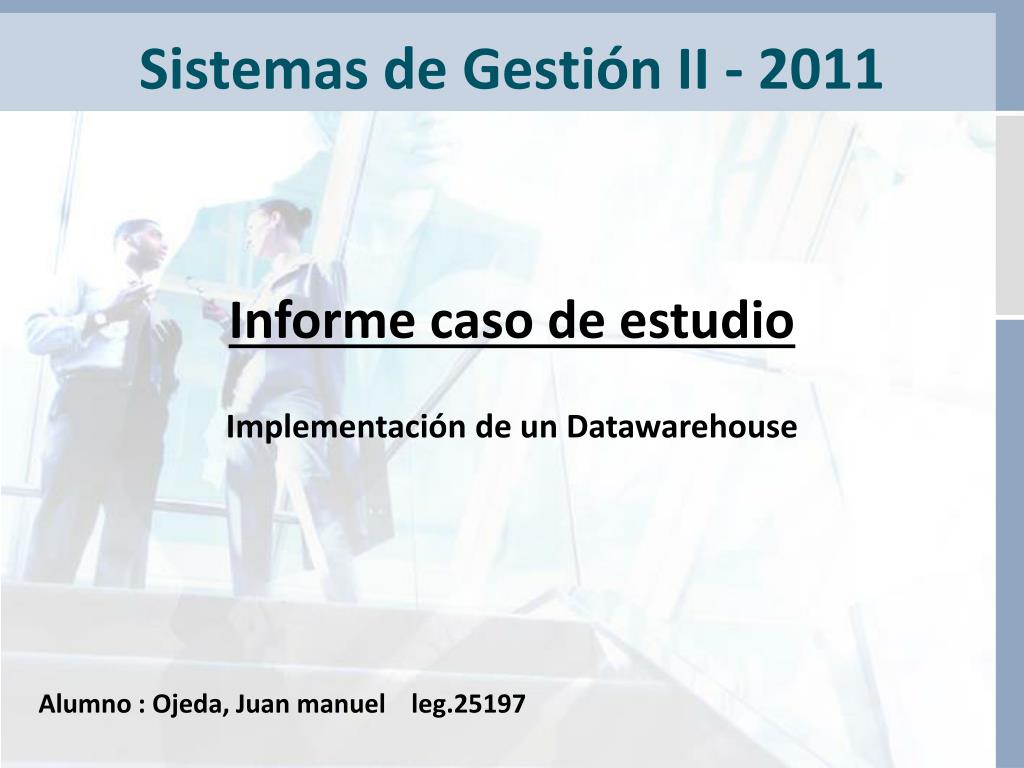 Sistemas de Gestión II - 2011

Informe caso de estudio

Implementación de un Datawarehouse

Alumno : Ojeda, Juan manuel leg.25197